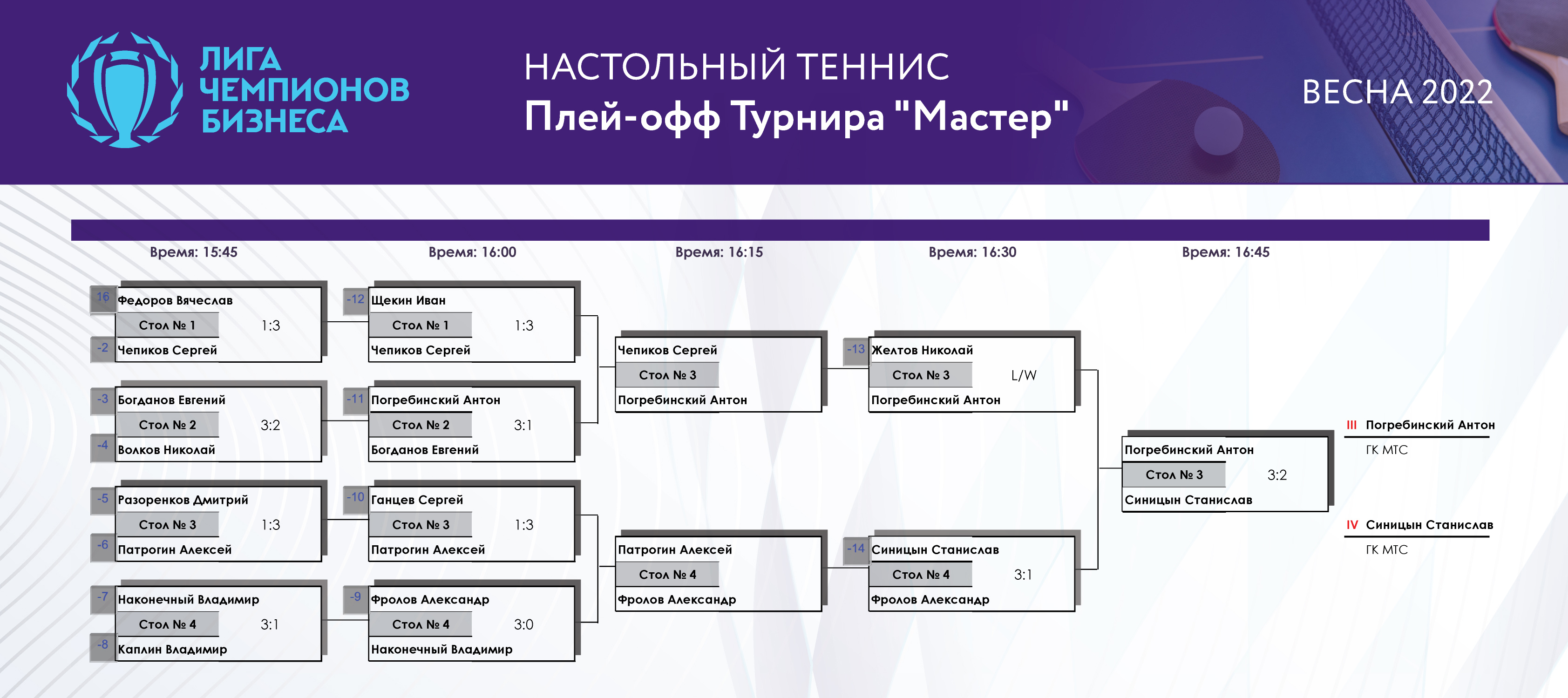 ЛИГА ЧЕМПИОНОВ БИЗНЕСА

НАСТОЛЬНЫЙ ТЕННИС
Плей-офф Турнира "Мастер"

ВЕСНА 2022

Время: 15:45

16 Федоров Вячеслав
Стол № 1 1:3
-2 Чепиков Сергей

-3 Богданов Евгений
Стол № 2 3:2
-4 Волков Николай

-5 Разоренков Дмитрий
Стол № 3 1:3
-6 Патрогин Алексей

-7 Наконечный Владимир
Стол № 4 3:1
-8 Каплин Владимир

Время: 16:00

-12 Щекин Иван
Стол № 1 1:3
Чепиков Сергей

-11 Погребинский Антон
Стол № 2 3:1
Богданов Евгений

-10 Ганцев Сергей
Стол № 3 1:3
Патрогин Алексей

-9 Фролов Александр
Стол № 4 3:0
Наконечный Владимир

Время: 16:15

Чепиков Сергей
Стол № 3
Погребинский Антон

Патрогин Алексей
Стол № 4
Фролов Александр

Время: 16:30

-13 Желтов Николай
Стол № 3 L/W
Погребинский Антон

-14 Синицын Станислав
Стол № 4 3:1
Фролов Александр

Время: 16:45

Погребинский Антон
Стол № 3 3:2
Синицын Станислав

III Погребинский Антон
ГК МТС

IV Синицын Станислав
ГК МТС